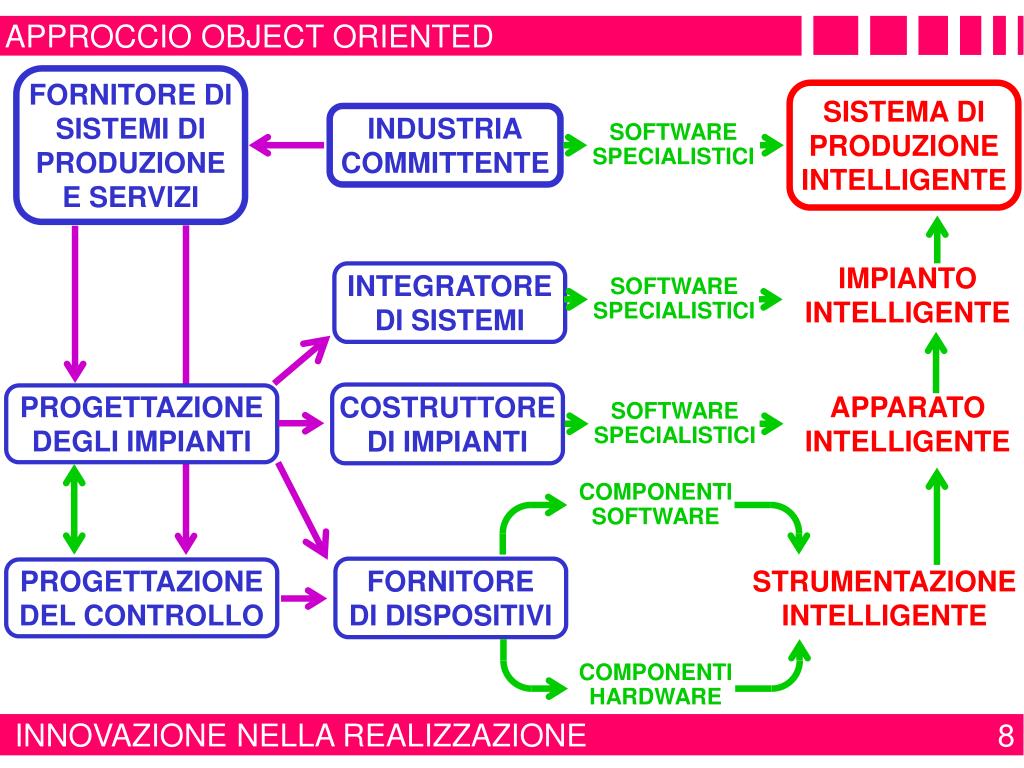 APPROCCIO OBJECT ORIENTED

FORNITORE DI SISTEMI DI PRODUZIONE E SERVIZI

INDUSTRIA COMMITTENTE

SOFTWARE SPECIALISTICI

SISTEMA DI PRODUZIONE INTELLIGENTE

INTEGRATORE DI SISTEMI

SOFTWARE SPECIALISTICI

IMPIANTO INTELLIGENTE

PROGETTAZIONE DEGLI IMPIANTI

COSTRUTTORE DI IMPIANTI

SOFTWARE SPECIALISTICI

APPARATO INTELLIGENTE

COMPONENTI SOFTWARE

PROGETTAZIONE DEL CONTROLLO

FORNITORE DI DISPOSITIVI

STRUMENTAZIONE INTELLIGENTE

COMPONENTI HARDWARE

INNOVAZIONE NELLA REALIZZAZIONE

8